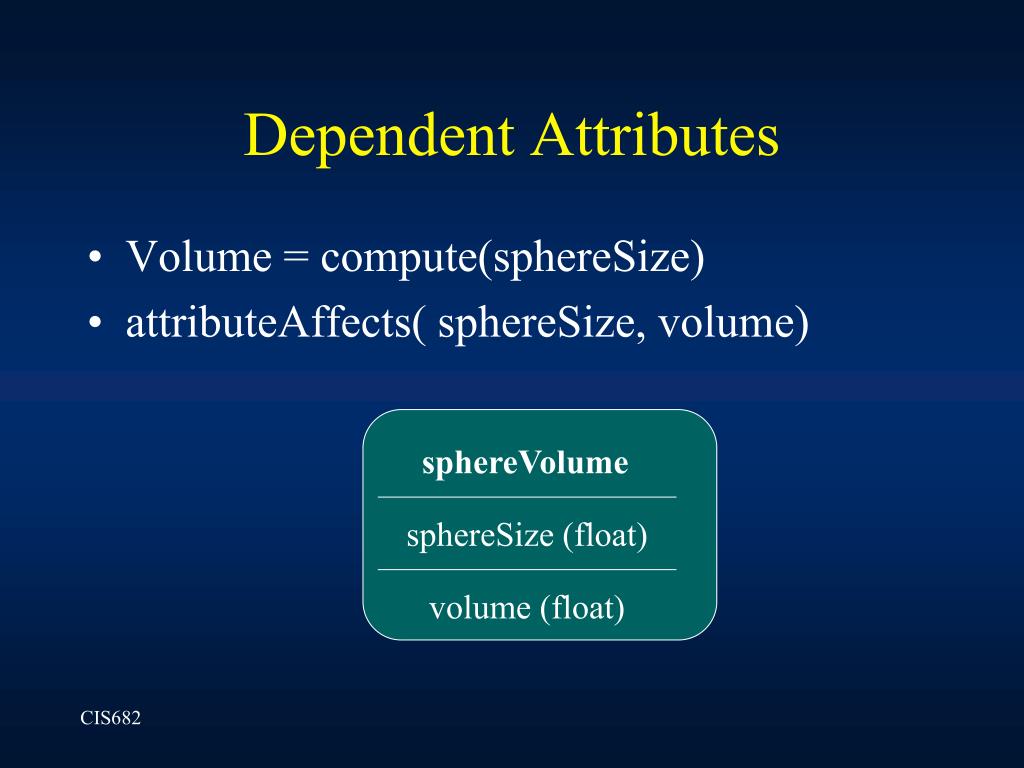 Dependent Attributes

• Volume = compute(sphereSize)
• attributeAffects( sphereSize, volume)

sphereVolume

sphereSize (float)

volume (float)

CIS682